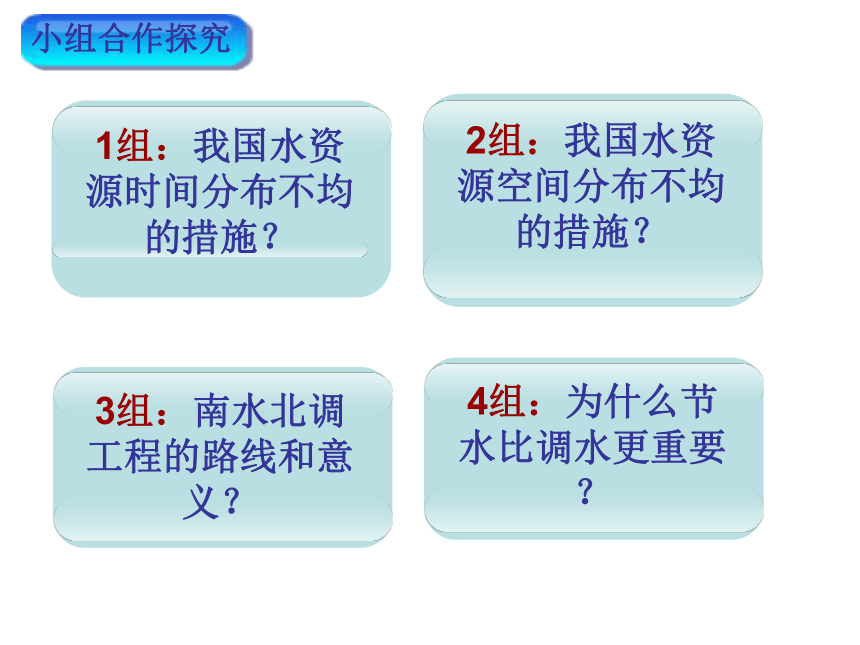 小组合作探究

1组：我国水资源时间分布不均的措施？

2组：我国水资源空间分布不均的措施？

3组：南水北调工程的路线和意义？

4组：为什么节水比调水更重要？